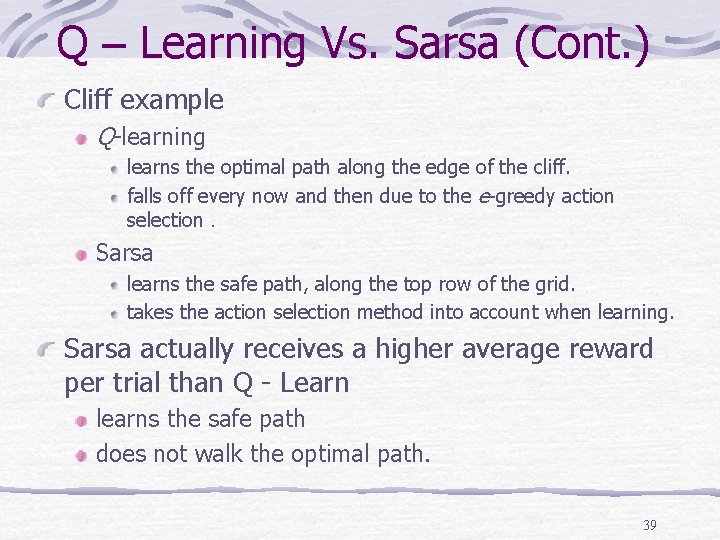 Q – Learning Vs. Sarsa (Cont.)

Cliff example

Q-learning

learns the optimal path along the edge of the cliff.

falls off every now and then due to the e-greedy action selection .

Sarsa

learns the safe path, along the top row of the grid.

takes the action selection method into account when learning.

Sarsa actually receives a higher average reward per trial than Q - Learn

learns the safe path

does not walk the optimal path.

39